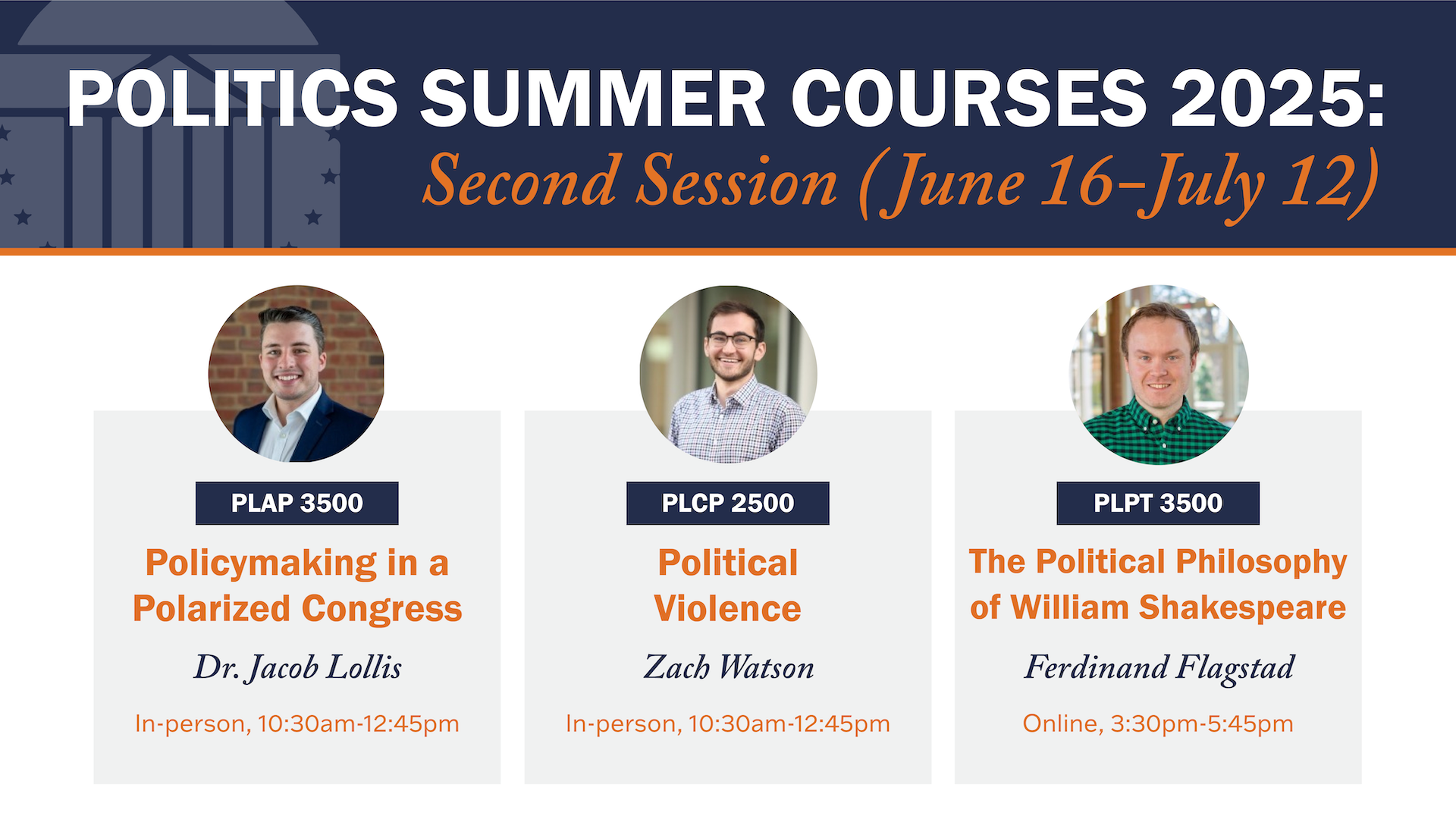 POLITICS SUMMER COURSES 2025:
Second Session (June 16–July 12)

PLAP 3500
Policymaking in a Polarized Congress
Dr. Jacob Lollis
In-person, 10:30am-12:45pm

PLCP 2500
Political Violence
Zach Watson
In-person, 10:30am-12:45pm

PLPT 3500
The Political Philosophy of William Shakespeare
Ferdinand Flagstad
Online, 3:30pm-5:45pm